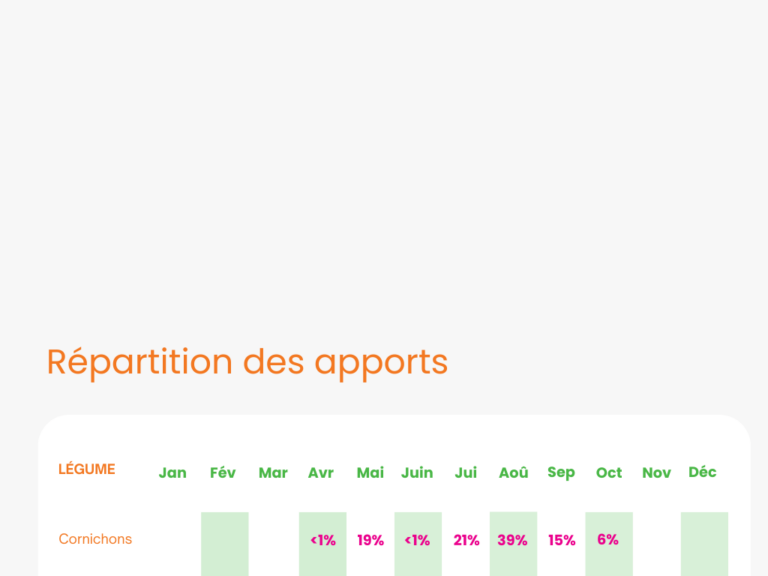 Répartition des apports

| LÉGUME | Jan | Fév | Mar | Avr | Mai | Juin | Jui | Aoû | Sep | Oct | Nov | Déc |
|---|---|---|---|---|---|---|---|---|---|---|---|---|
| Cornichons | | | | <1% | 19% | <1% | 21% | 39% | 15% | 6% | | |